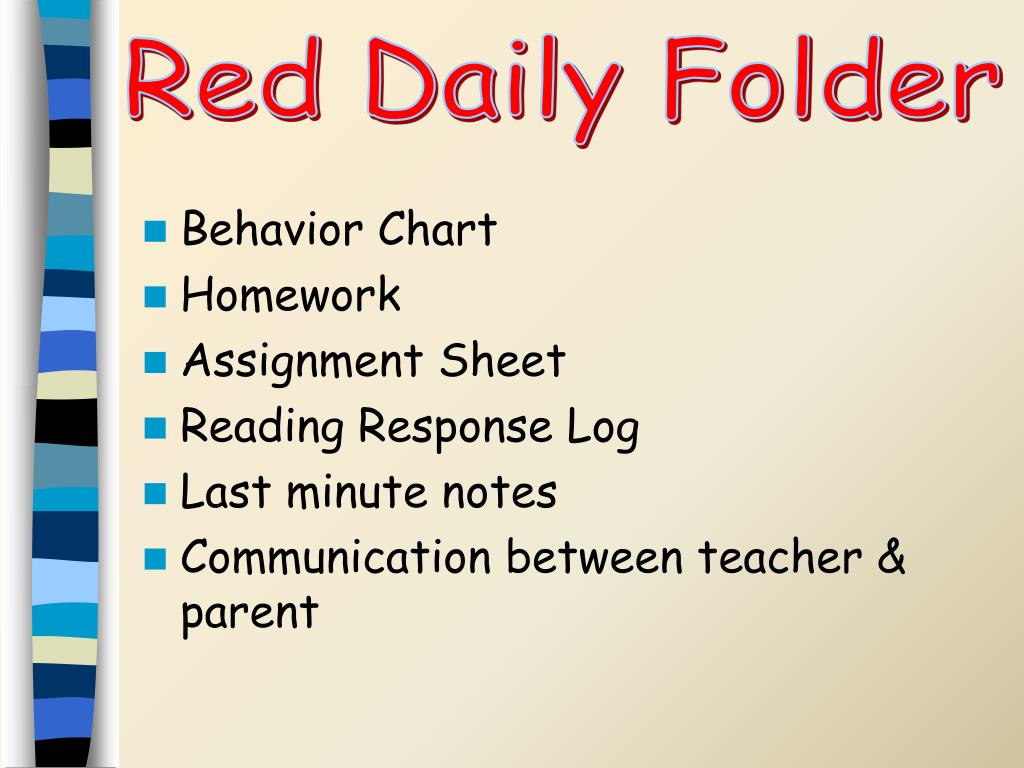 Red Daily Folder

- Behavior Chart
- Homework
- Assignment Sheet
- Reading Response Log
- Last minute notes
- Communication between teacher & parent